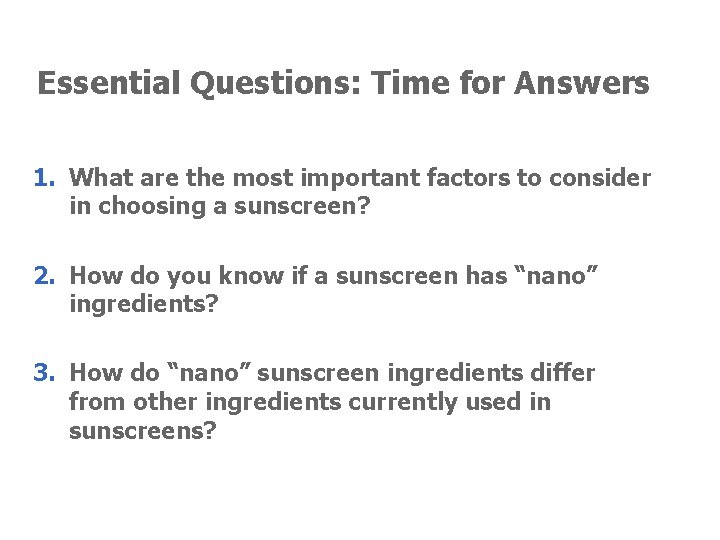 Essential Questions: Time for Answers

1. What are the most important factors to consider in choosing a sunscreen?

2. How do you know if a sunscreen has “nano” ingredients?

3. How do “nano” sunscreen ingredients differ from other ingredients currently used in sunscreens?